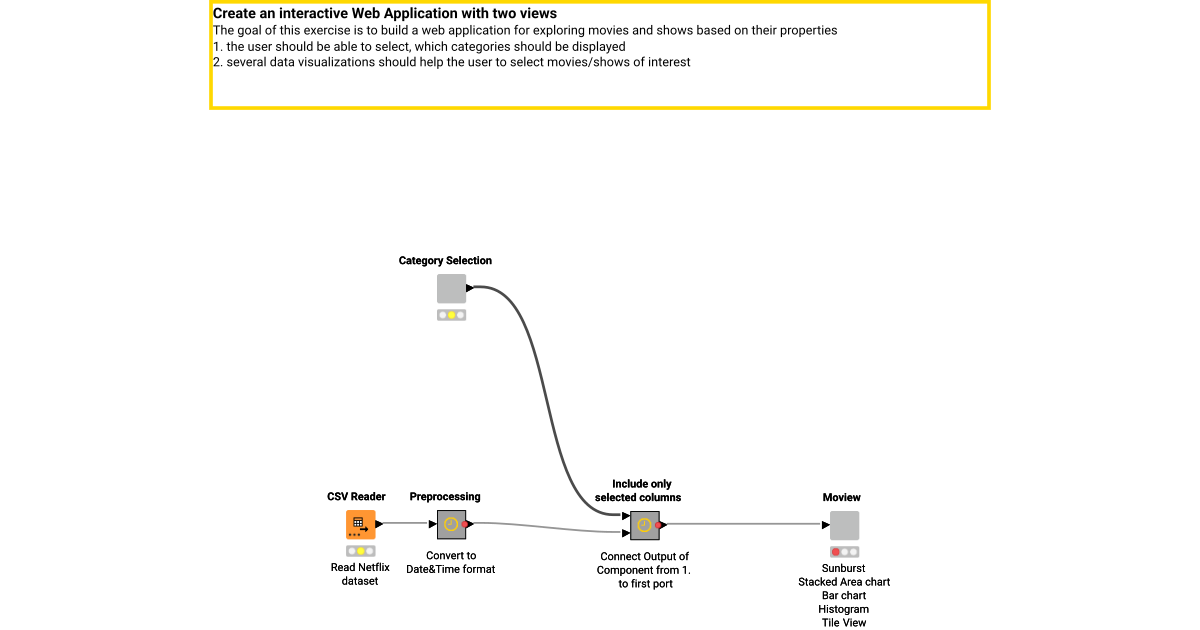 Create an interactive Web Application with two views
The goal of this exercise is to build a web application for exploring movies and shows based on their properties
1. the user should be able to select, which categories should be displayed
2. several data visualizations should help the user to select movies/shows of interest

Category Selection

CSV Reader
Read Netflix dataset

Preprocessing
Convert to Date&Time format

Include only selected columns
Connect Output of Component from 1. to first port

Moview
Sunburst
Stacked Area chart
Bar chart
Histogram
Tile View